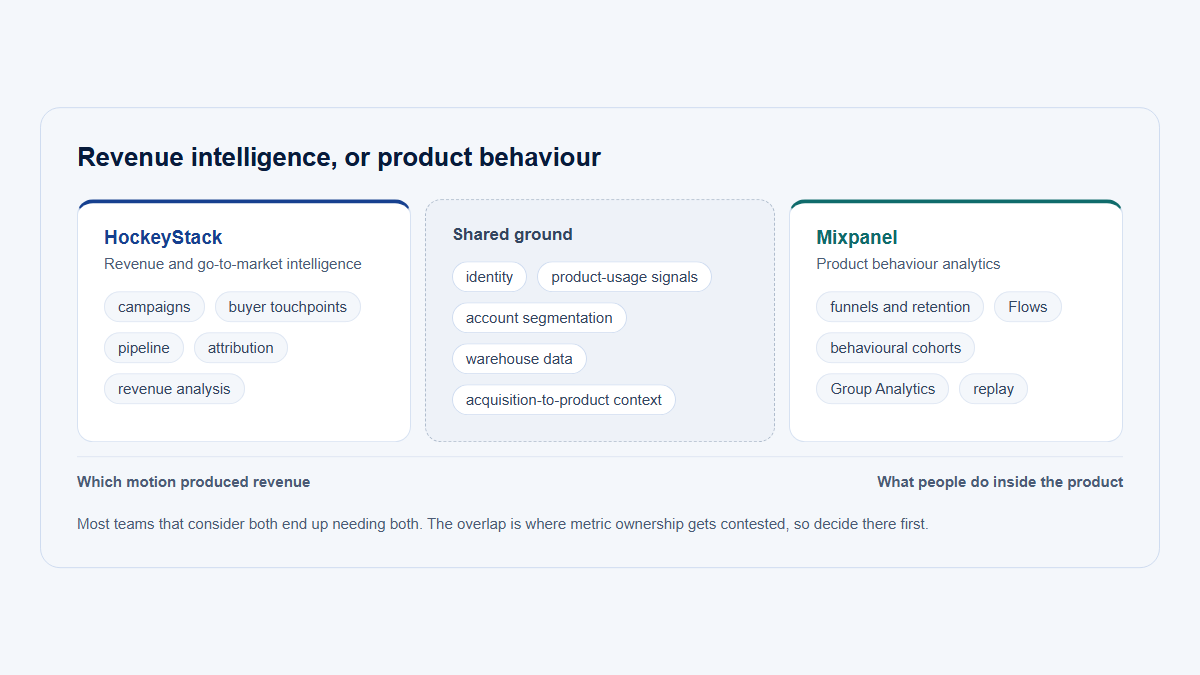 Revenue intelligence, or product behaviour

HockeyStack
Revenue and go-to-market intelligence

campaigns
buyer touchpoints
pipeline
attribution
revenue analysis

Shared ground

identity
product-usage signals
account segmentation
warehouse data
acquisition-to-product context

Mixpanel
Product behaviour analytics

funnels and retention
Flows
behavioural cohorts
Group Analytics
replay

Which motion produced revenue

What people do inside the product

Most teams that consider both end up needing both. The overlap is where metric ownership gets contested, so decide there first.